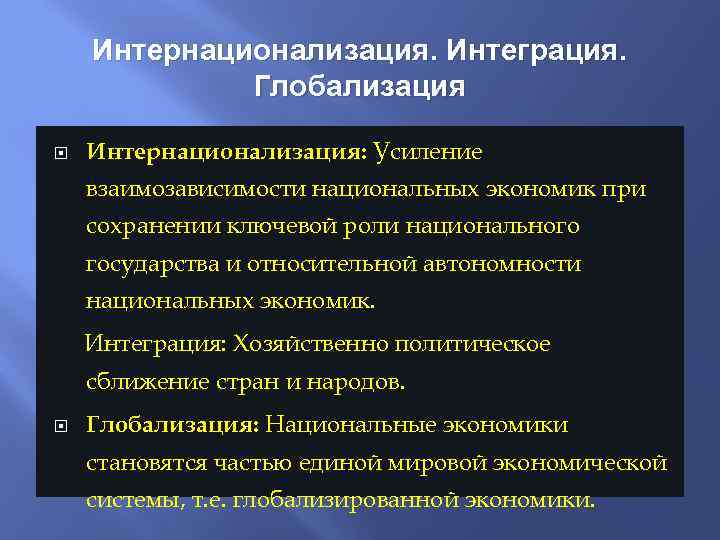 Интернационализация. Интеграция. Глобализация

Интернационализация: Усиление взаимозависимости национальных экономик при сохранении ключевой роли национального государства и относительной автономности национальных экономик.

Интеграция: Хозяйственно политическое сближение стран и народов.

Глобализация: Национальные экономики становятся частью единой мировой экономической системы, т.е. глобализированной экономики.